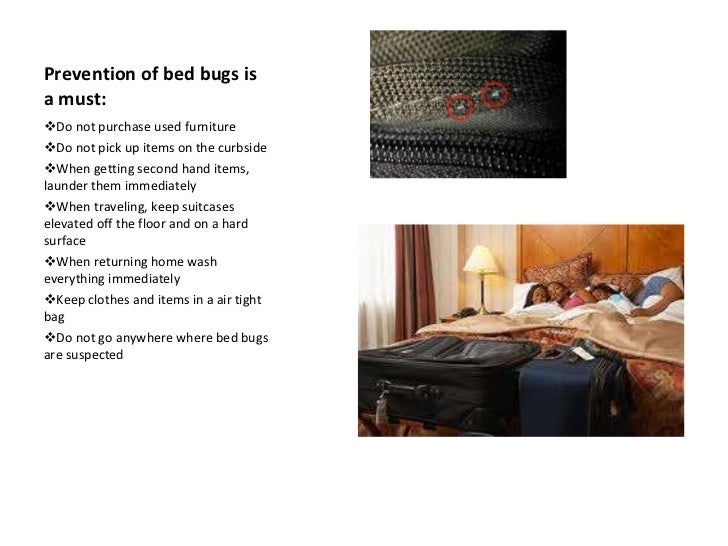 Prevention of bed bugs is a must:

❖Do not purchase used furniture

❖Do not pick up items on the curbside

❖When getting second hand items, launder them immediately

❖When traveling, keep suitcases elevated off the floor and on a hard surface

❖When returning home wash everything immediately

❖Keep clothes and items in a air tight bag

❖Do not go anywhere where bed bugs are suspected